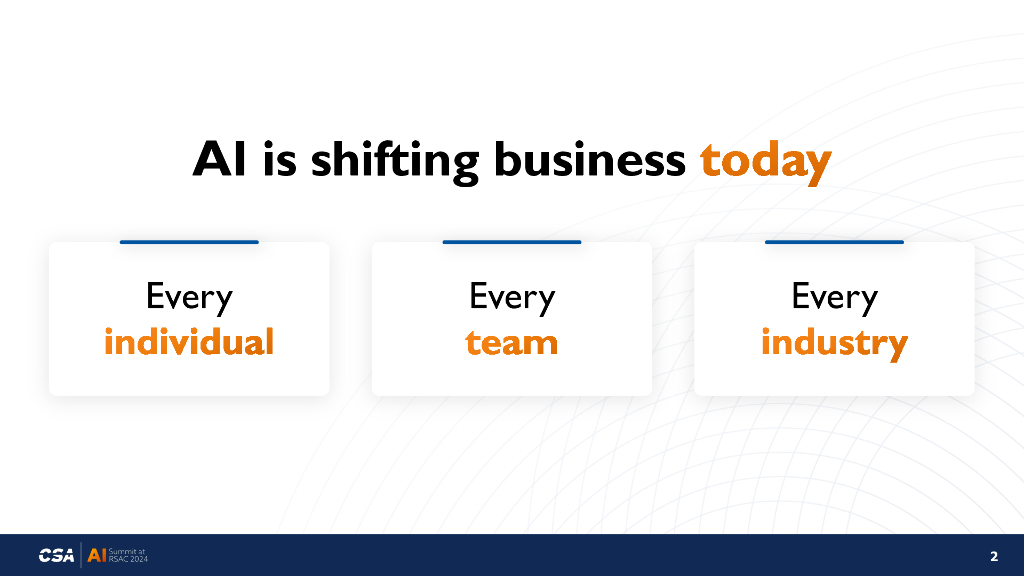 AI is shifting business today

Every
individual

Every
team

Every
industry

CSA | AI Summit at RSAC 2024

2